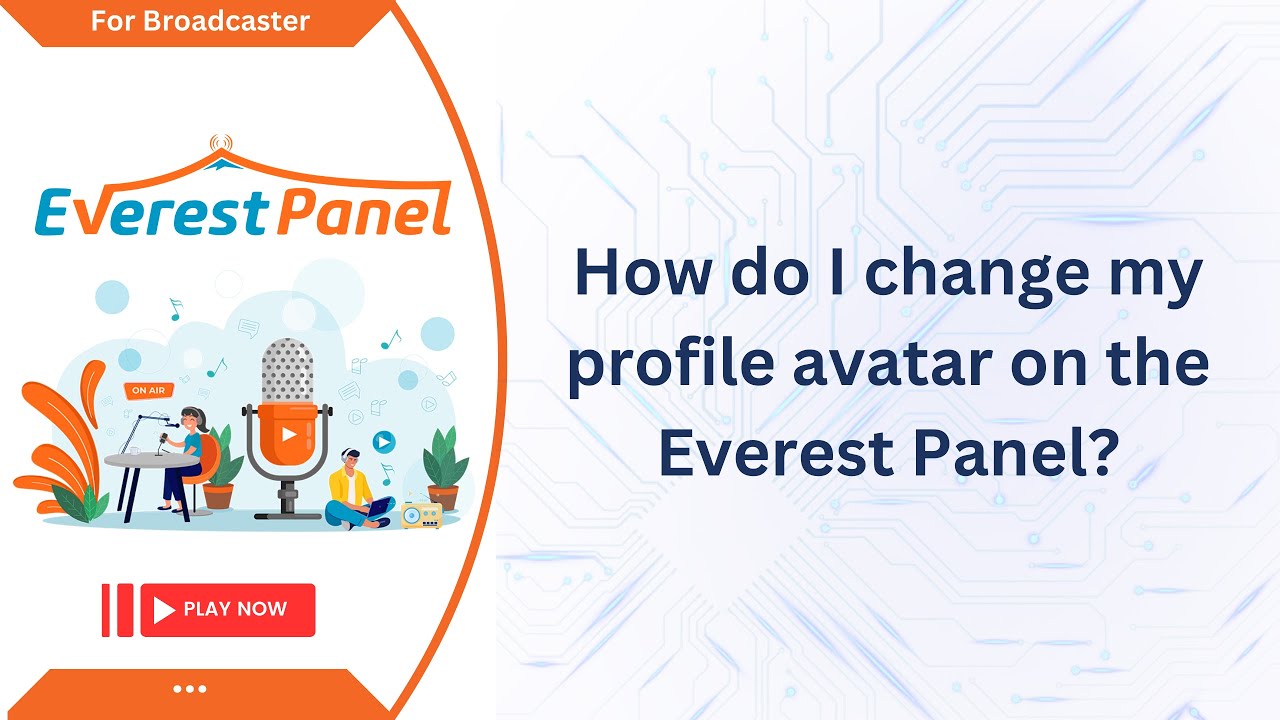 For Broadcaster

Everest Panel

ON AIR

PLAY NOW

How do I change my profile avatar on the Everest Panel?